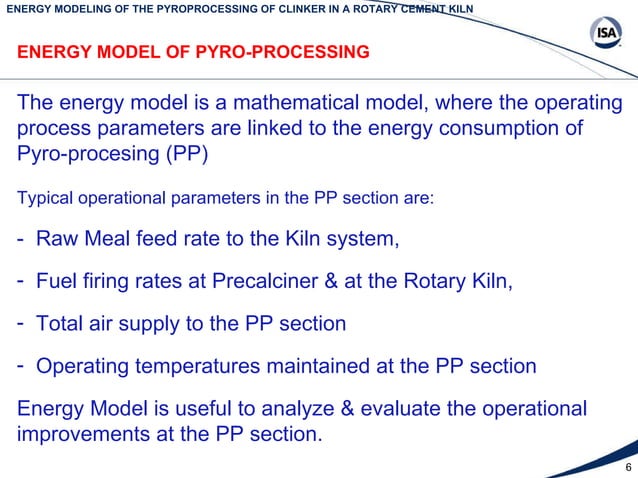 ENERGY MODELING OF THE PYROPROCESSING OF CLINKER IN A ROTARY CEMENT KILN

ISA

ENERGY MODEL OF PYRO-PROCESSING

The energy model is a mathematical model, where the operating process parameters are linked to the energy consumption of Pyro-procesing (PP)

Typical operational parameters in the PP section are:

- Raw Meal feed rate to the Kiln system,

- Fuel firing rates at Precalciner & at the Rotary Kiln,

- Total air supply to the PP section

- Operating temperatures maintained at the PP section

Energy Model is useful to analyze & evaluate the operational improvements at the PP section.

6